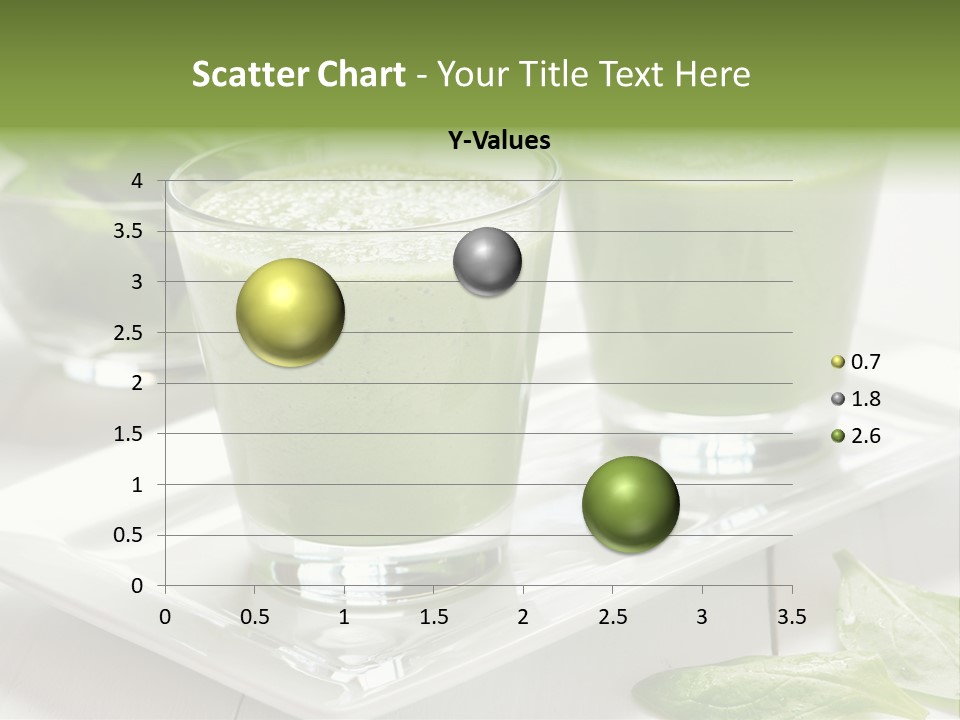 Scatter Chart - Your Title Text Here

Y-Values

4
3.5
3
2.5
2
1.5
1
0.5
0

0 0.5 1 1.5 2 2.5 3 3.5

0.7
1.8
2.6